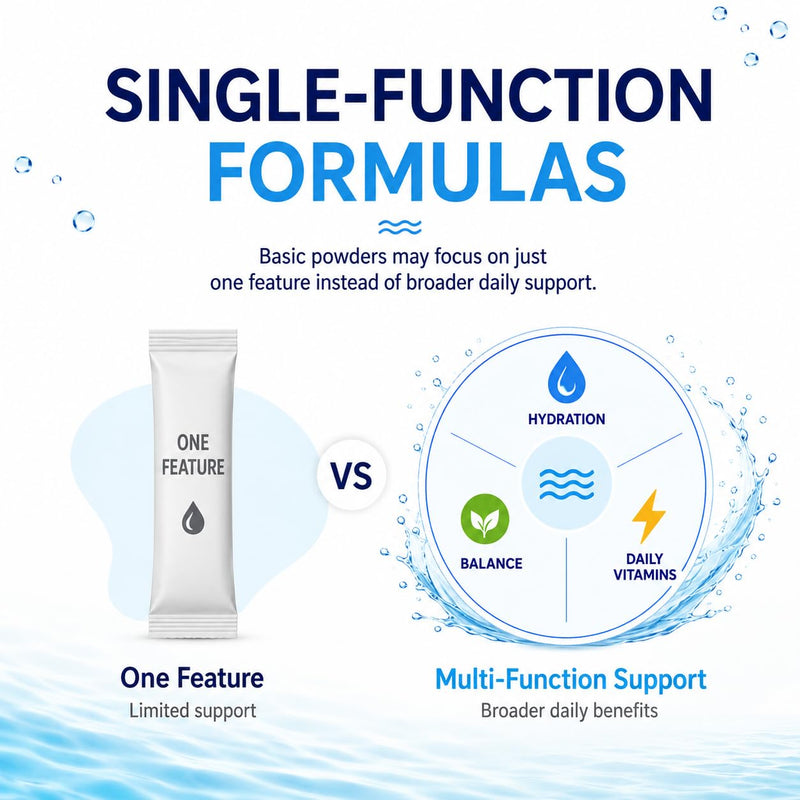 SINGLE-FUNCTION FORMULAS

Basic powders may focus on just one feature instead of broader daily support.

ONE FEATURE

VS

HYDRATION

BALANCE

DAILY VITAMINS

One Feature
Limited support

Multi-Function Support
Broader daily benefits